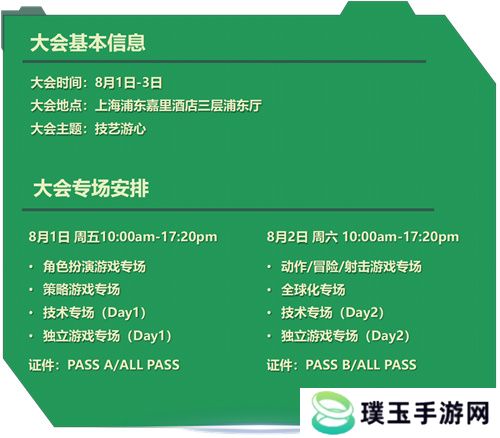 大会基本信息

大会时间：8月1日-3日
大会地点：上海浦东嘉里酒店三层浦东厅
大会主题：技艺游心

大会专场安排

8月1日 周五10:00am-17:20pm

· 角色扮演游戏专场
· 策略游戏专场
· 技术专场（Day1）
· 独立游戏专场（Day1）

证件：PASS A/ALL PASS

8月2日 周六 10:00am-17:20pm

· 动作/冒险/射击游戏专场
· 全球化专场
· 技术专场（Day2）
· 独立游戏专场（Day2）

证件：PASS B/ALL PASS

璞玉手游网